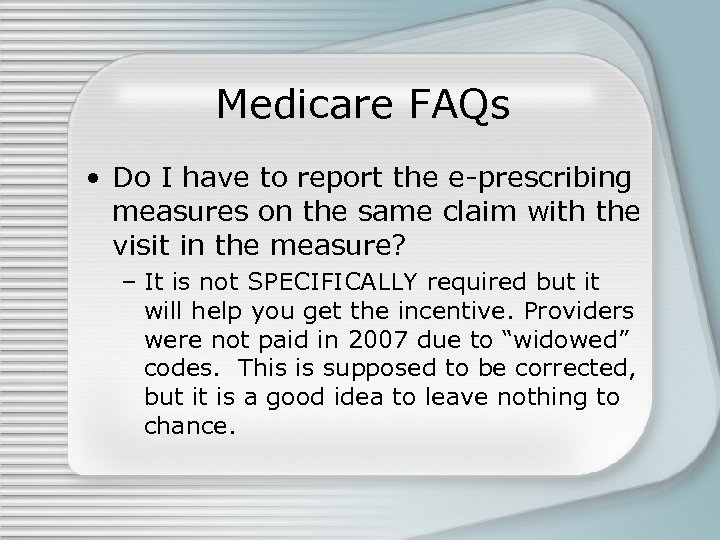 Medicare FAQs

• Do I have to report the e-prescribing measures on the same claim with the visit in the measure?

– It is not SPECIFICALLY required but it will help you get the incentive. Providers were not paid in 2007 due to “widowed” codes. This is supposed to be corrected, but it is a good idea to leave nothing to chance.